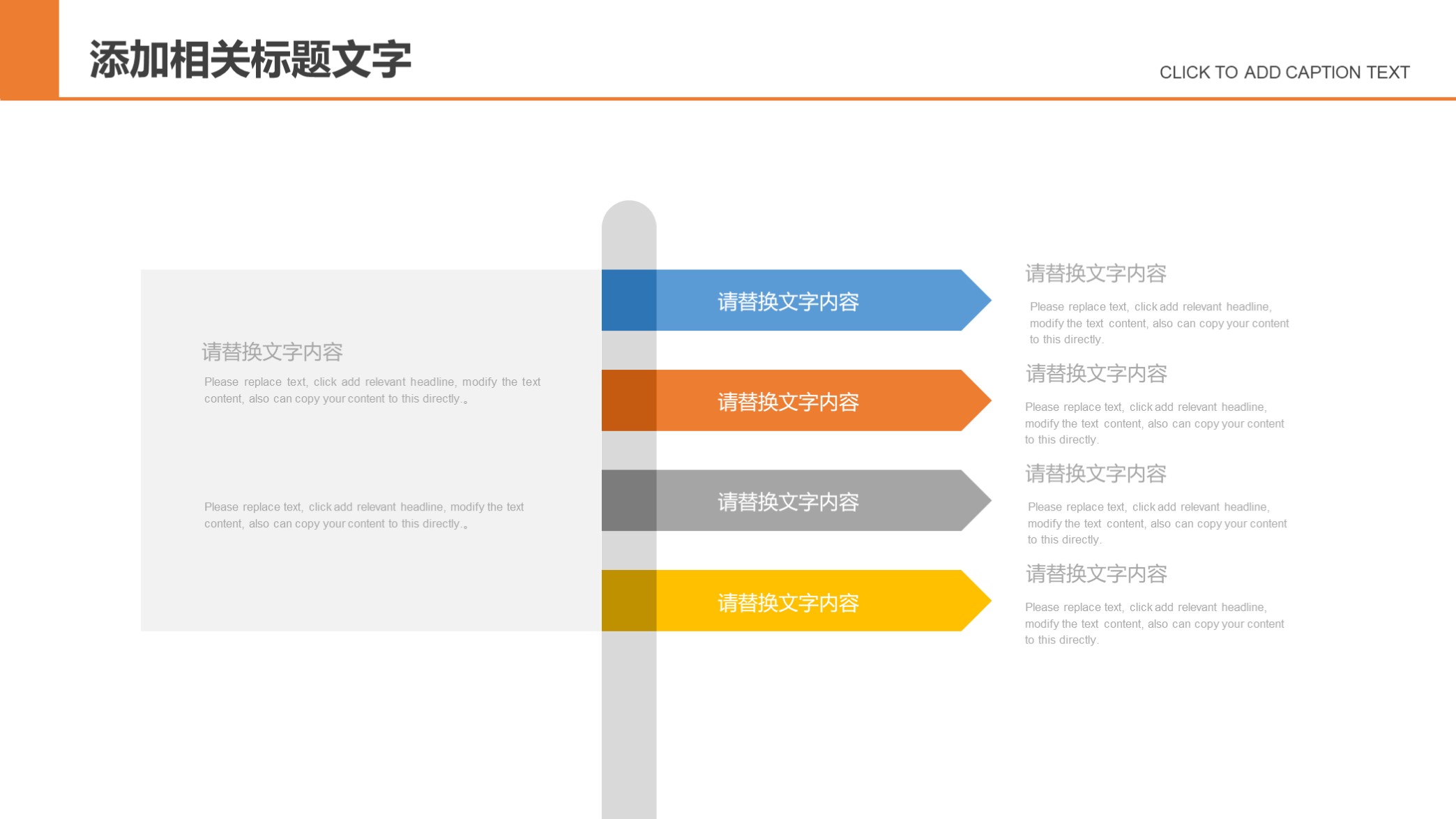 添加相关标题文字

CLICK TO ADD CAPTION TEXT

请替换文字内容

Please replace text, click add relevant headline, modify the text content, also can copy your content to this directly.。

Please replace text, click add relevant headline, modify the text content, also can copy your content to this directly.。

请替换文字内容

请替换文字内容

请替换文字内容

请替换文字内容

请替换文字内容

Please replace text, click add relevant headline, modify the text content, also can copy your content to this directly.

请替换文字内容

Please replace text, click add relevant headline, modify the text content, also can copy your content to this directly.

请替换文字内容

Please replace text, click add relevant headline, modify the text content, also can copy your content to this directly.

请替换文字内容

Please replace text, click add relevant headline, modify the text content, also can copy your content to this directly.